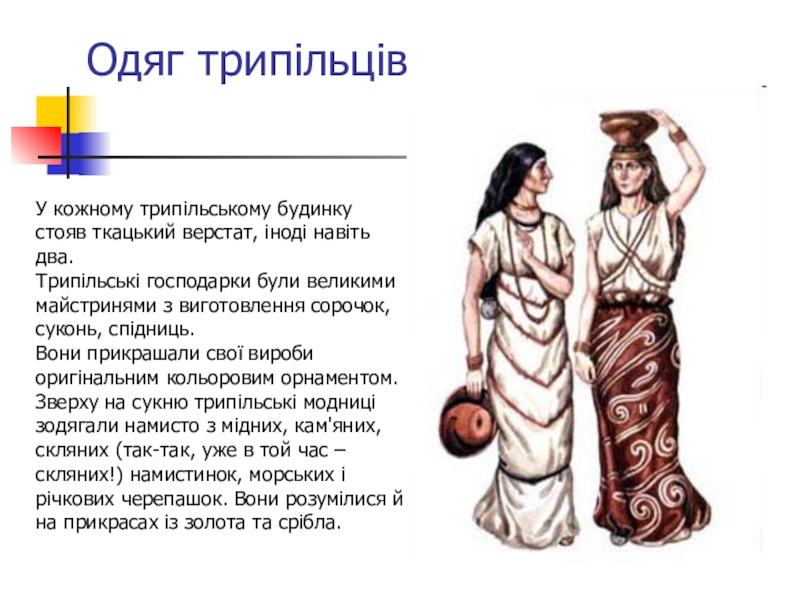 Одяг трипільців

У кожному трипільському будинку стояв ткацький верстат, іноді навіть два.
Трипільські господарки були великими майстринями з виготовлення сорочок, суконь, спідниць.
Вони прикрашали свої вироби оригінальним кольоровим орнаментом. Зверху на сукню трипільські модниці зодягали намисто з мідних, кам'яних, скляних (так-так, уже в той час – скляних!) намистинок, морських і річкових черепашок. Вони розумілися й на прикрасах із золота та срібла.